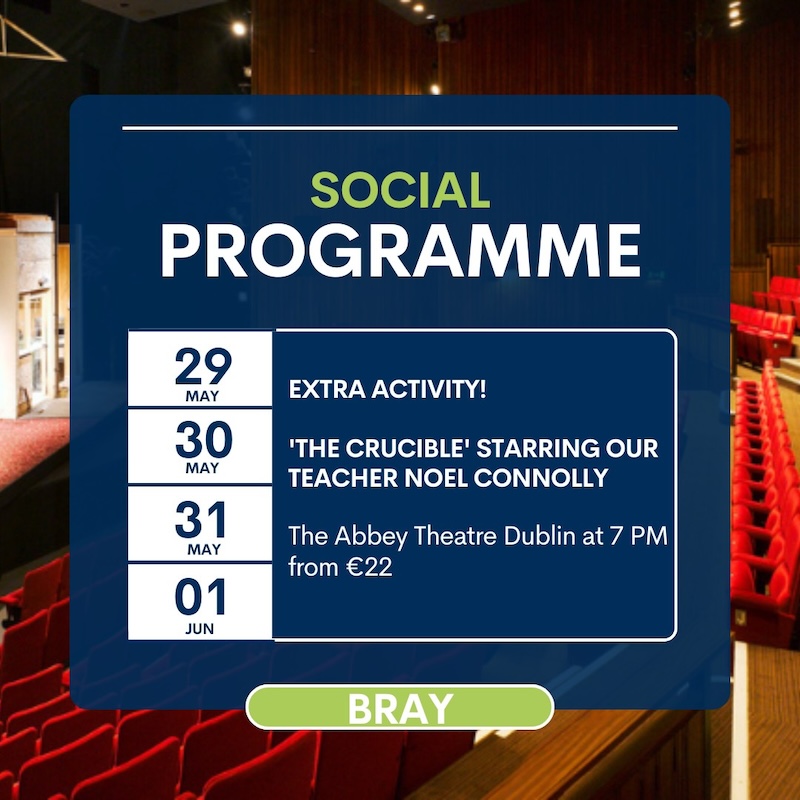 SOCIAL
PROGRAMME

29
MAY

30
MAY

31
MAY

01
JUN

EXTRA ACTIVITY!

'THE CRUCIBLE' STARRING OUR TEACHER NOEL CONNOLLY

The Abbey Theatre Dublin at 7 PM from €22

BRAY